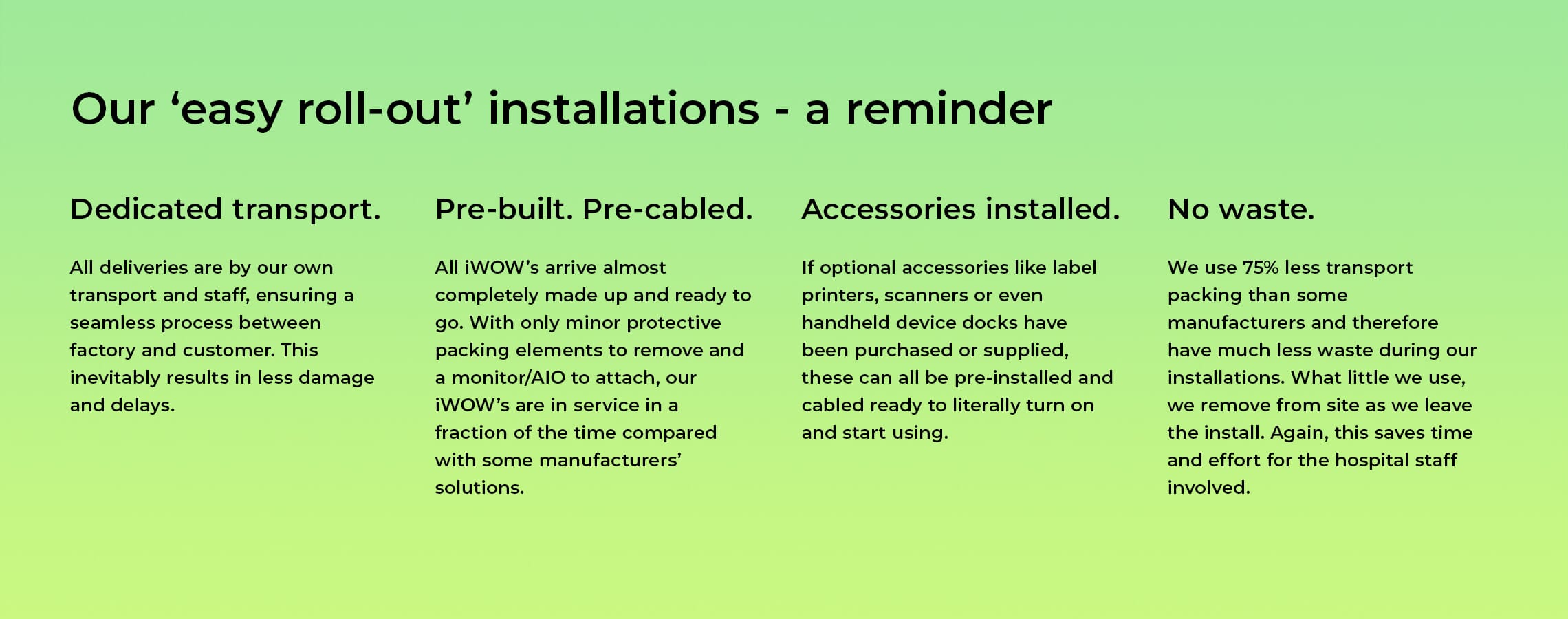 Our ‘easy roll-out’ installations - a reminder

Dedicated transport.

All deliveries are by our own transport and staff, ensuring a seamless process between factory and customer. This inevitably results in less damage and delays.

Pre-built. Pre-cabled.

All iWOW’s arrive almost completely made up and ready to go. With only minor protective packing elements to remove and a monitor/AIO to attach, our iWOW’s are in service in a fraction of the time compared with some manufacturers’ solutions.

Accessories installed.

If optional accessories like label printers, scanners or even handheld device docks have been purchased or supplied, these can all be pre-installed and cabled ready to literally turn on and start using.

No waste.

We use 75% less transport packing than some manufacturers and therefore have much less waste during our installations. What little we use, we remove from site as we leave the install. Again, this saves time and effort for the hospital staff involved.